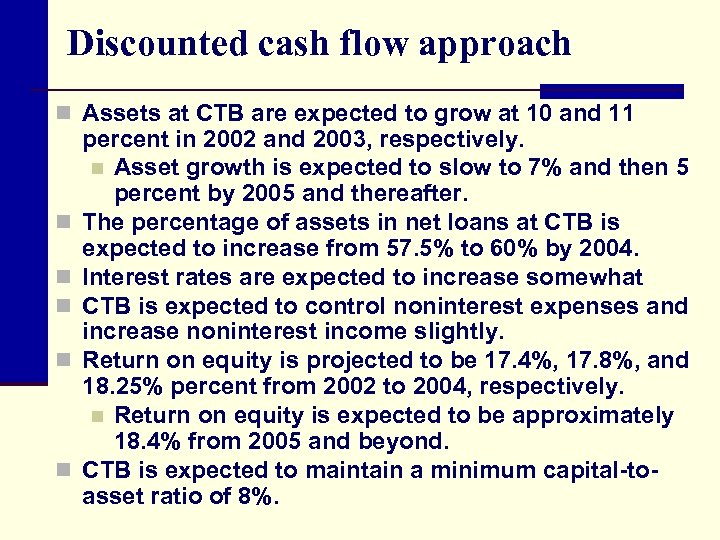 Discounted cash flow approach

Assets at CTB are expected to grow at 10 and 11 percent in 2002 and 2003, respectively.

Asset growth is expected to slow to 7% and then 5 percent by 2005 and thereafter.

The percentage of assets in net loans at CTB is expected to increase from 57.5% to 60% by 2004.

Interest rates are expected to increase somewhat

CTB is expected to control noninterest expenses and increase noninterest income slightly.

Return on equity is projected to be 17.4%, 17.8%, and 18.25% percent from 2002 to 2004, respectively.

Return on equity is expected to be approximately 18.4% from 2005 and beyond.

CTB is expected to maintain a minimum capital-to-asset ratio of 8%.